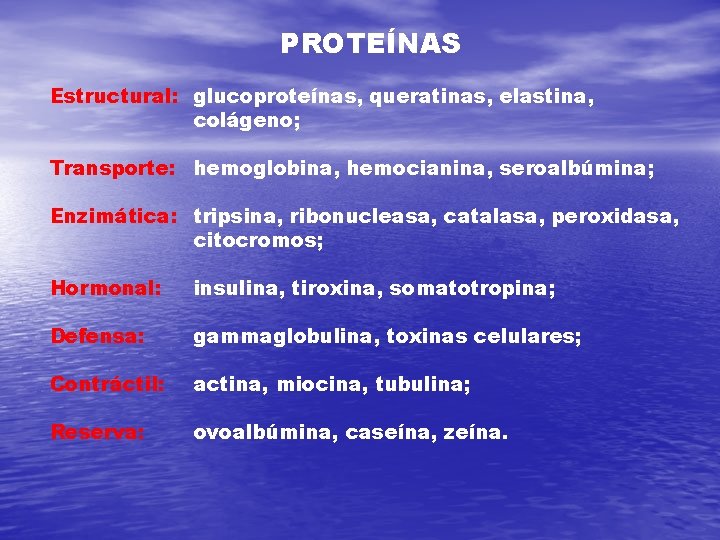 PROTEÍNAS

Estructural: glucoproteínas, queratinas, elastina, colágeno;

Transporte: hemoglobina, hemocianina, seroalbúmina;

Enzimática: tripsina, ribonucleasa, catalasa, peroxidasa, citocromos;

Hormonal: insulina, tiroxina, somatotropina;

Defensa: gammaglobulina, toxinas celulares;

Contráctil: actina, miocina, tubulina;

Reserva: ovoalbúmina, caseína, zeína.